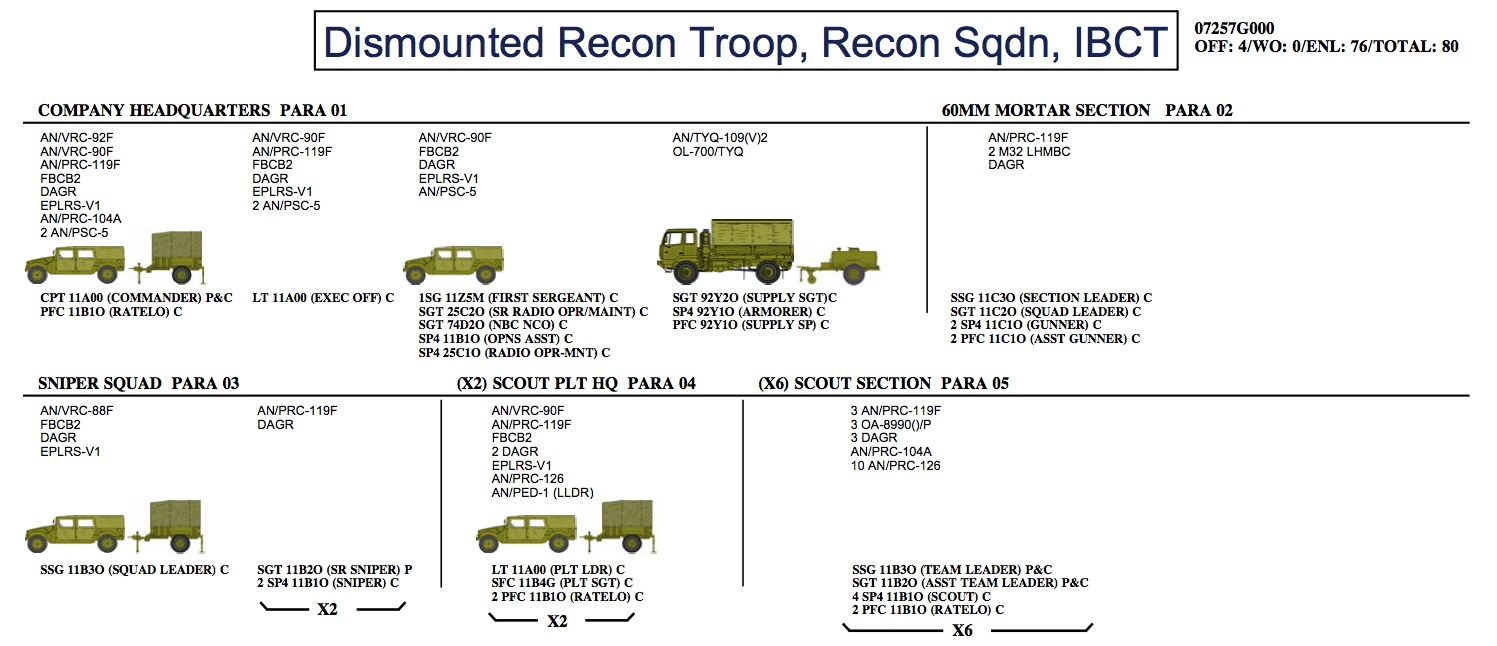 Dismounted Recon Troop, Recon Sqdn, IBCT

07257G000
OFF: 4/WO: 0/ENL: 76/TOTAL: 80

COMPANY HEADQUARTERS PARA 01

AN/VRC-92F
AN/VRC-90F
AN/PRC-119F
FBCB2
DAGR
EPLRS-V1
AN/PRC-104A
2 AN/PSC-5

CPT 11A00 (COMMANDER) P&C
PFC 11B1O (RATELO) C

AN/VRC-90F
AN/PRC-119F
FBCB2
DAGR
EPLRS-V1
2 AN/PSC-5

LT 11A00 (EXEC OFF) C

AN/VRC-90F
FBCB2
DAGR
EPLRS-V1
AN/PSC-5

1SG 11Z5M (FIRST SERGEANT) C
SGT 25C2O (SR RADIO OPR/MAINT) C
SGT 74D2O (NBC NCO) C
SP4 11B1O (OPNS ASST) C
SP4 25C1O (RADIO OPR-MNT) C

AN/TYQ-109(V)2
OL-700/TYQ

SGT 92Y2O (SUPPLY SGT)C
SP4 92Y1O (ARMORER) C
PFC 92Y1O (SUPPLY SP) C

60MM MORTAR SECTION PARA 02

AN/PRC-119F
2 M32 LHMBC
DAGR

SSG 11C3O (SECTION LEADER) C
SGT 11C2O (SQUAD LEADER) C
2 SP4 11C1O (GUNNER) C
2 PFC 11C1O (ASST GUNNER) C

SNIPER SQUAD PARA 03

AN/VRC-88F
FBCB2
DAGR
EPLRS-V1

SSG 11B3O (SQUAD LEADER) C

AN/PRC-119F
DAGR

SGT 11B2O (SR SNIPER) P
2 SP4 11B1O (SNIPER) C

X2

(X2) SCOUT PLT HQ PARA 04

AN/VRC-90F
AN/PRC-119F
FBCB2
2 DAGR
EPLRS-V1
AN/PRC-126
AN/PED-1 (LLDR)

LT 11A00 (PLT LDR) C
SFC 11B4G (PLT SGT) C
2 PFC 11B1O (RATELO) C

X2

(X6) SCOUT SECTION PARA 05

3 AN/PRC-119F
3 OA-8990()/P
3 DAGR
AN/PRC-104A
10 AN/PRC-126

SSG 11B3O (TEAM LEADER) P&C
SGT 11B2O (ASST TEAM LEADER) P&C
4 SP4 11B1O (SCOUT) C
2 PFC 11B1O (RATELO) C

X6